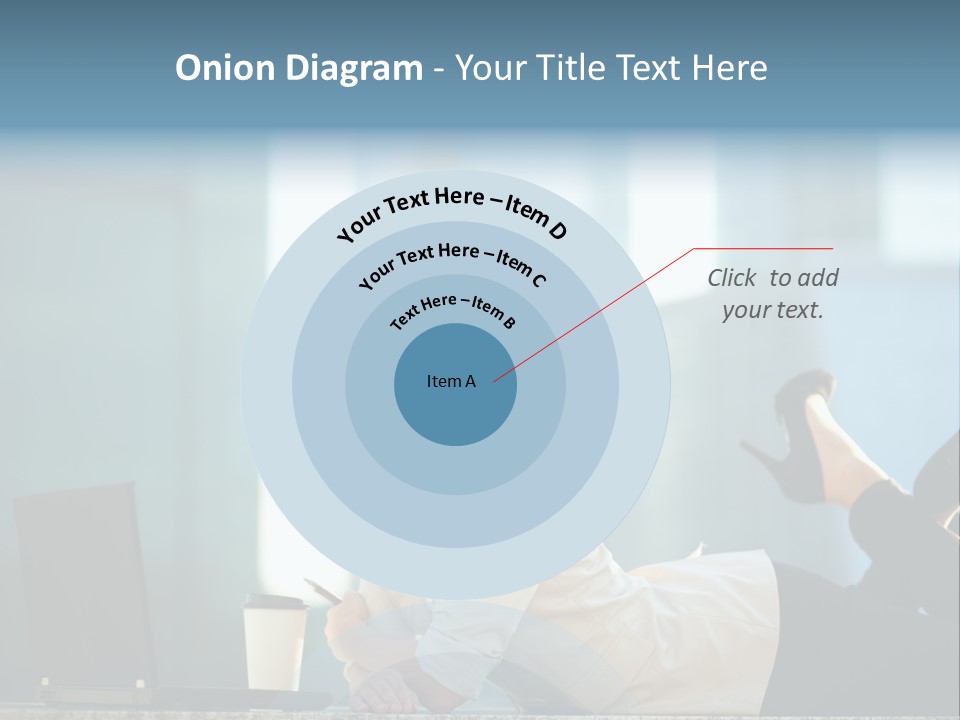 Onion Diagram - Your Title Text Here

Your Text Here – Item D

Your Text Here – Item C

Text Here – Item B

Item A

Click to add your text.